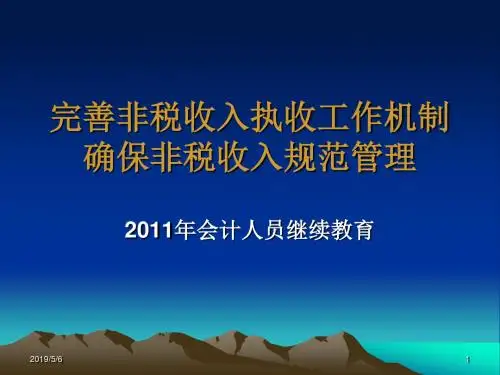 完善非税收入执收工作机制
确保非税收入规范管理

2011年会计人员继续教育

2019/5/6

1